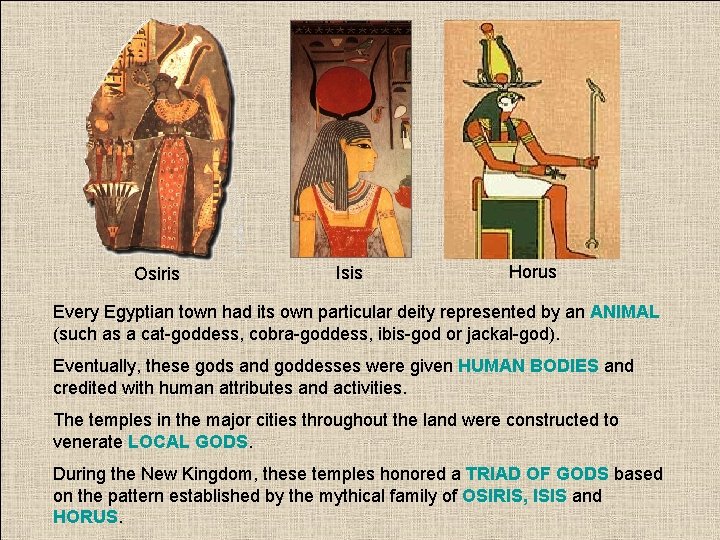 Osiris

Isis

Horus

Every Egyptian town had its own particular deity represented by an ANIMAL (such as a cat-goddess, cobra-goddess, ibis-god or jackal-god).

Eventually, these gods and goddesses were given HUMAN BODIES and credited with human attributes and activities.

The temples in the major cities throughout the land were constructed to venerate LOCAL GODS.

During the New Kingdom, these temples honored a TRIAD OF GODS based on the pattern established by the mythical family of OSIRIS, ISIS and HORUS.